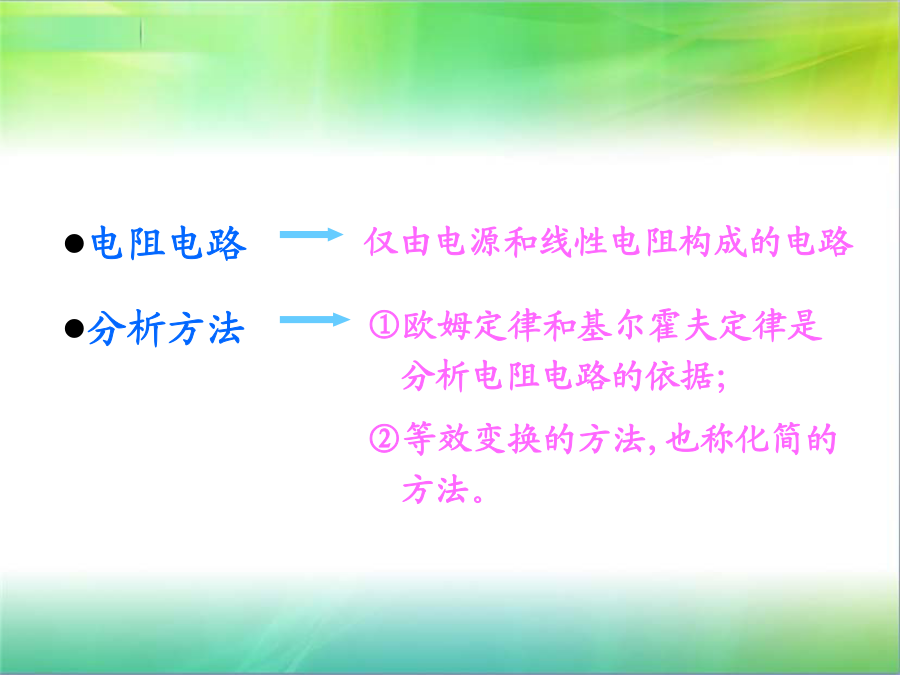 ●电阻电路 仅由电源和线性电阻构成的电路

●分析方法 ①欧姆定律和基尔霍夫定律是分析电阻电路的依据;

②等效变换的方法,也称化简的方法。